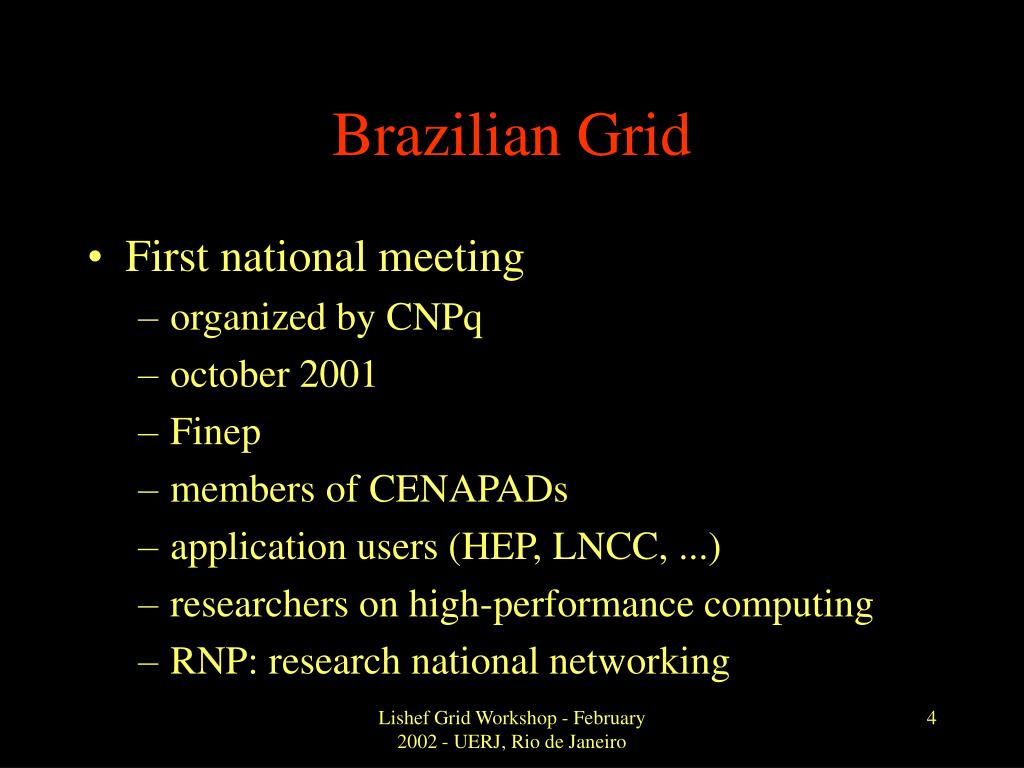 Brazilian Grid

• First national meeting
– organized by CNPq
– october 2001
– Finep
– members of CENAPADs
– application users (HEP, LNCC, ...)
– researchers on high-performance computing
– RNP: research national networking

Lishef Grid Workshop - February 2002 - UERJ, Rio de Janeiro

4